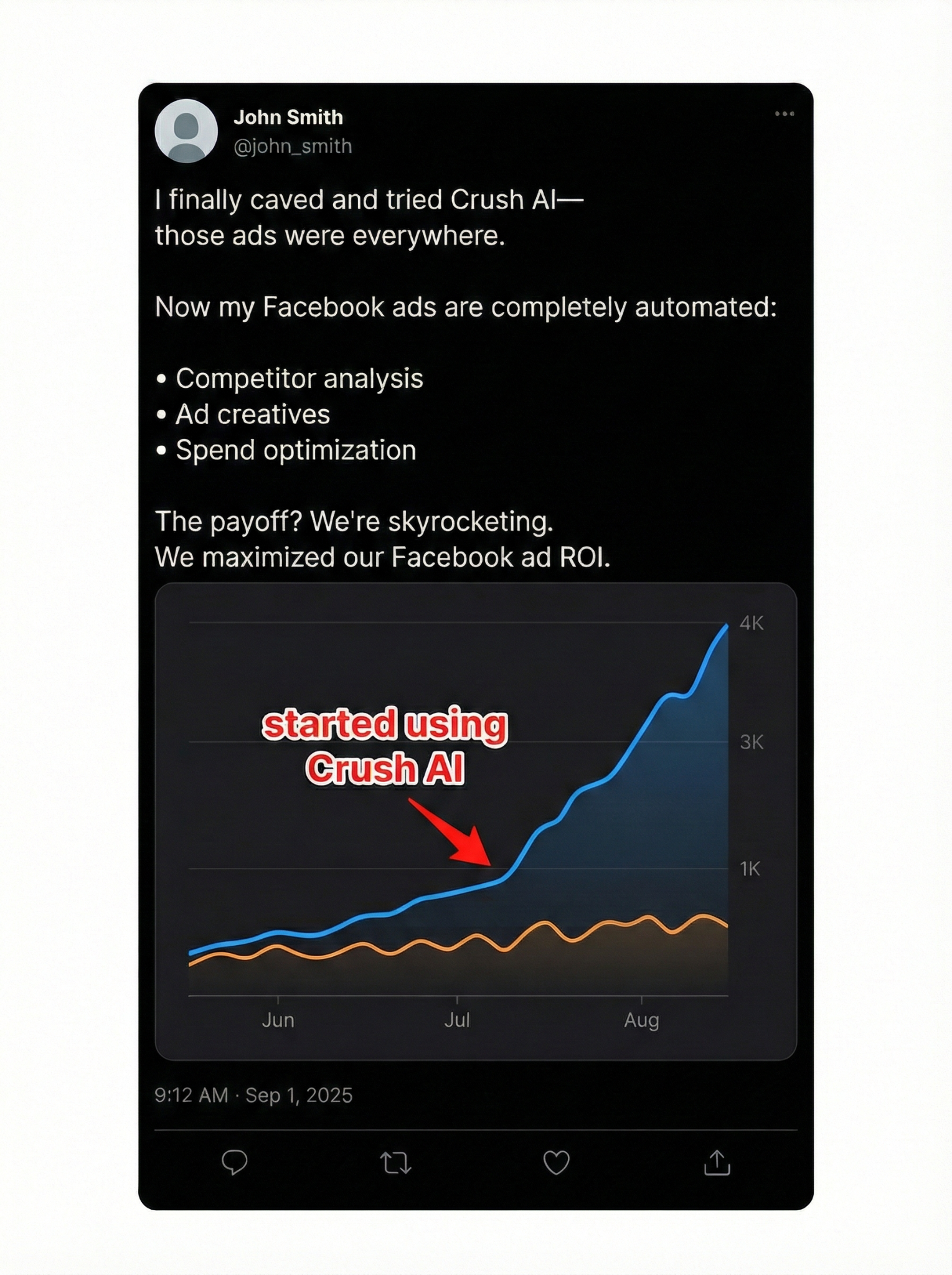 John Smith
@john_smith

I finally caved and tried Crush AI— those ads were everywhere.

Now my Facebook ads are completely automated:

• Competitor analysis
• Ad creatives
• Spend optimization

The payoff? We're skyrocketing.
We maximized our Facebook ad ROI.

4K
3K
1K

started using Crush AI

Jun
Jul
Aug

9:12 AM · Sep 1, 2025